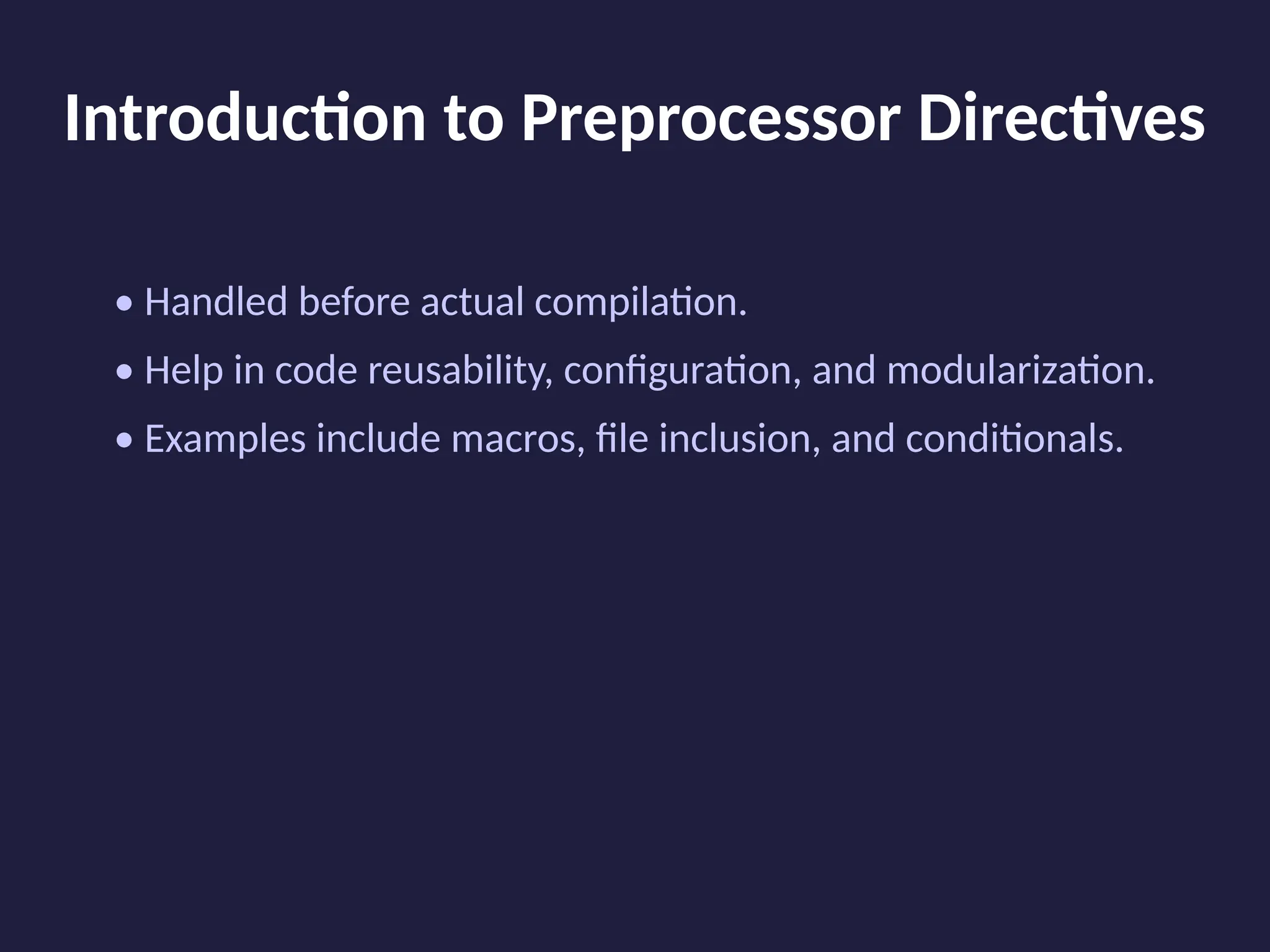 Introduction to Preprocessor Directives

• Handled before actual compilation.
• Help in code reusability, configuration, and modularization.
• Examples include macros, file inclusion, and conditionals.